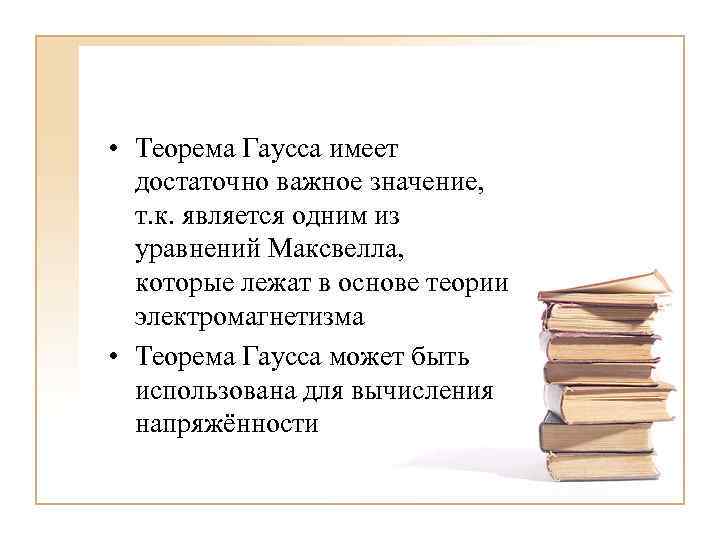 • Теорема Гаусса имеет достаточно важное значение, т.к. является одним из уравнений Максвелла, которые лежат в основе теории электромагнетизма

• Теорема Гаусса может быть использована для вычисления напряжённости